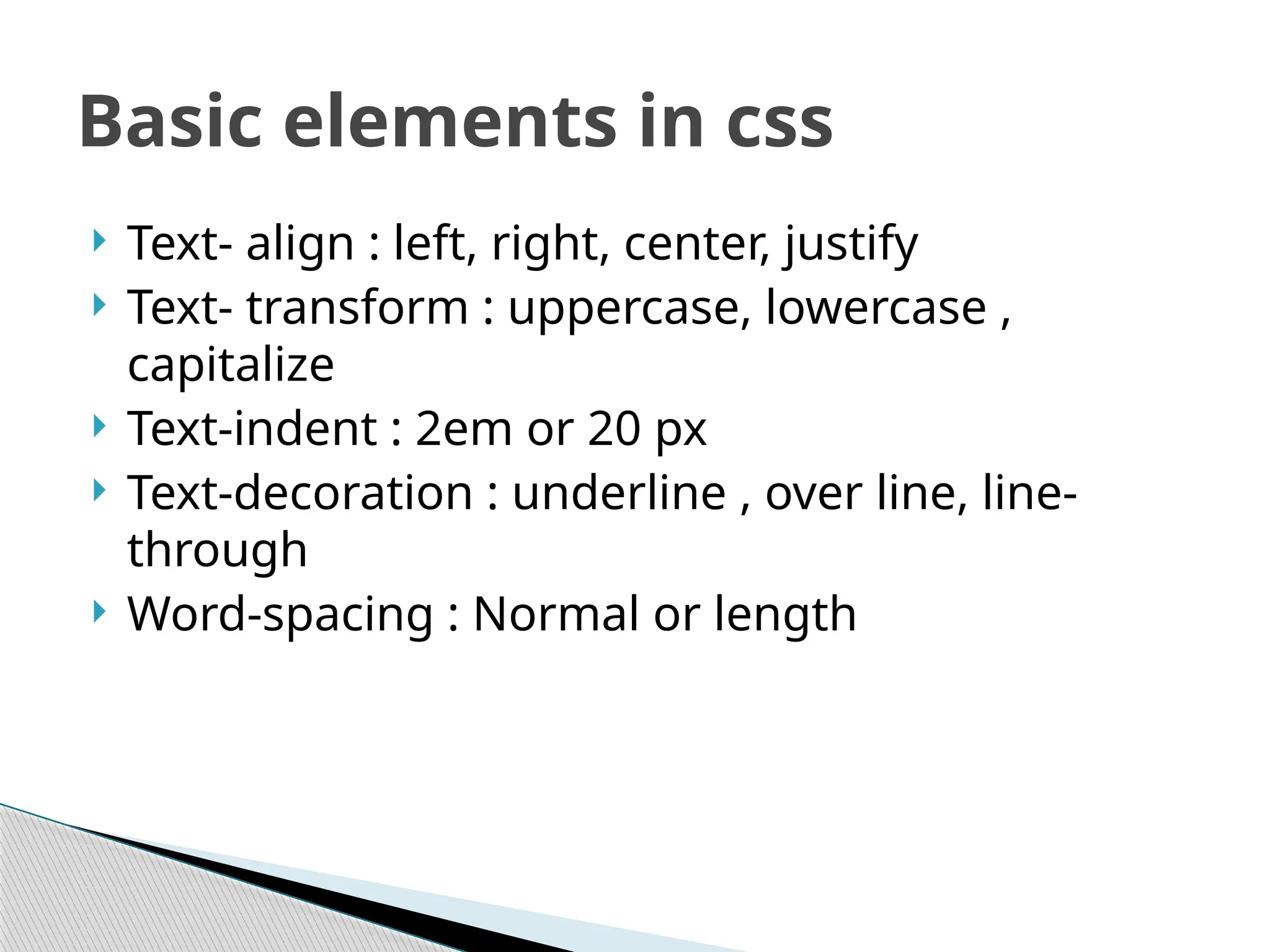 Basic elements in css

Text- align : left, right, center, justify
Text- transform : uppercase, lowercase , capitalize
Text-indent : 2em or 20 px
Text-decoration : underline , over line, line-through
Word-spacing : Normal or length